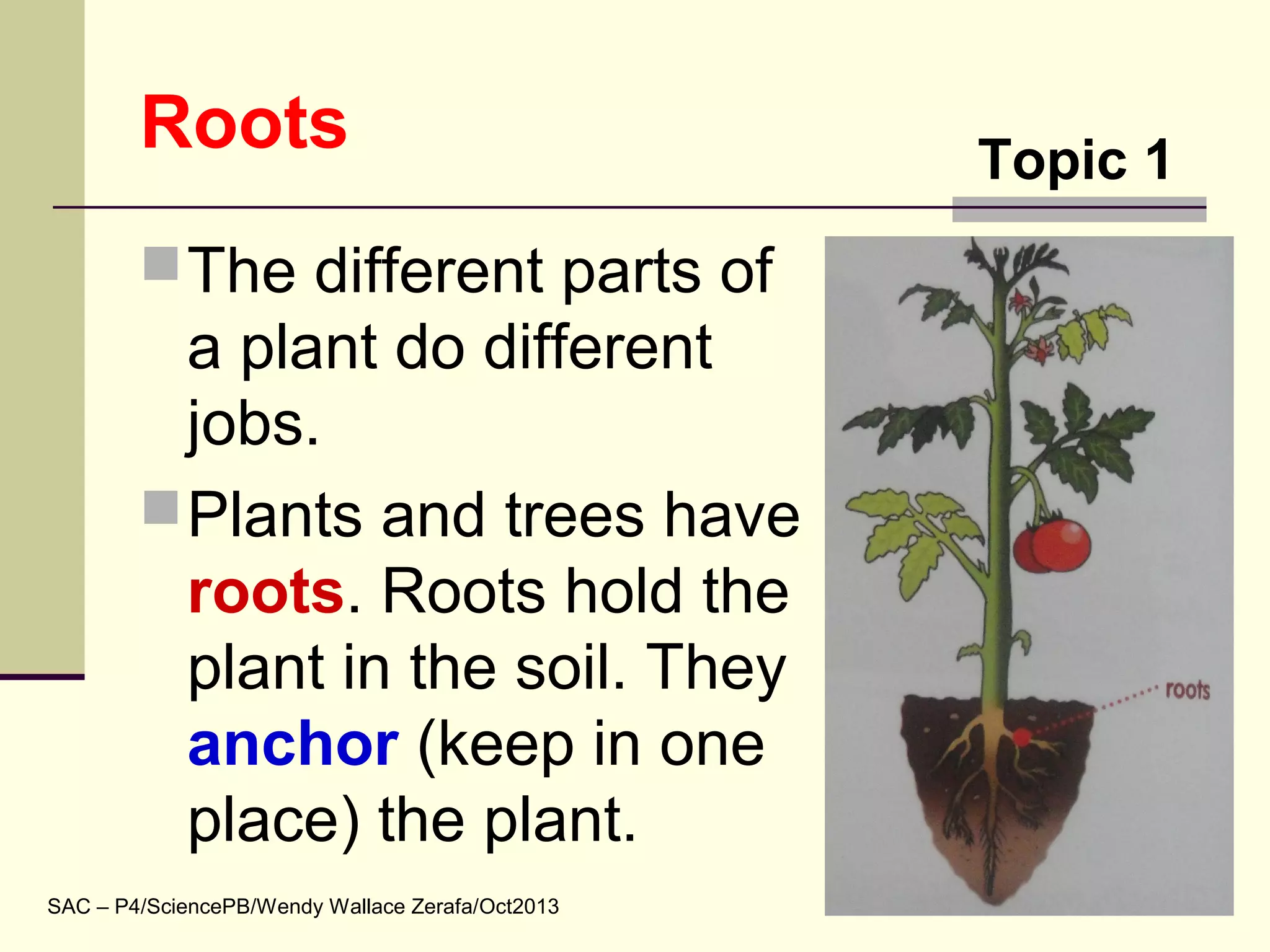 Roots

Topic 1

The different parts of a plant do different jobs.

Plants and trees have roots. Roots hold the plant in the soil. They anchor (keep in one place) the plant.

roots

SAC – P4/SciencePB/Wendy Wallace Zerafa/Oct2013